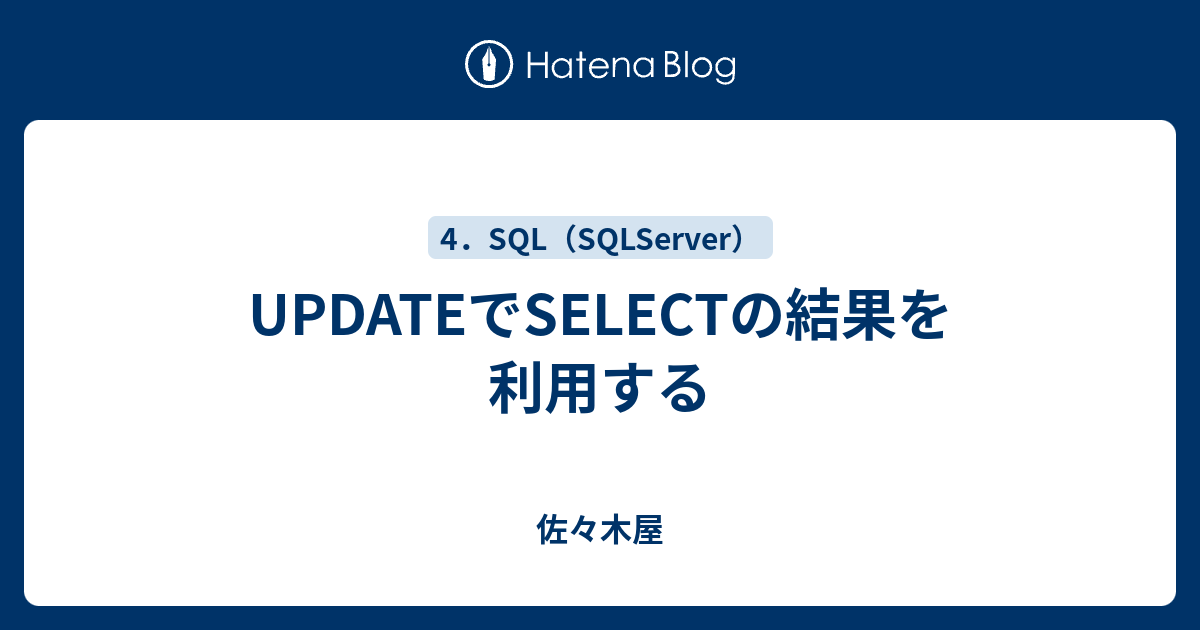 Hatena Blog

4．SQL（SQLServer）

UPDATEでSELECTの結果を利用する

佐々木屋